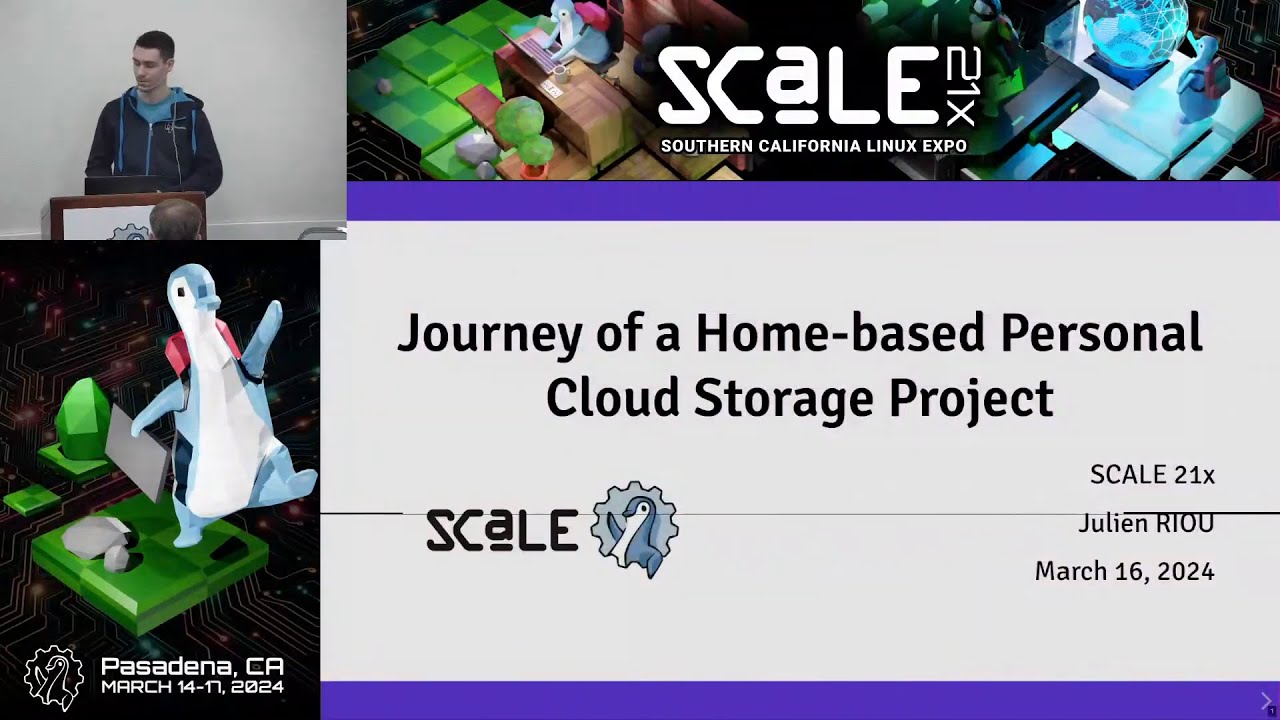 SCaLE 21x
SOUTHERN CALIFORNIA LINUX EXPO

Journey of a Home-based Personal Cloud Storage Project

SCaLE

SCALE 21x
Julien RIOU
March 16, 2024

Pasadena, CA
MARCH 14-17, 2024